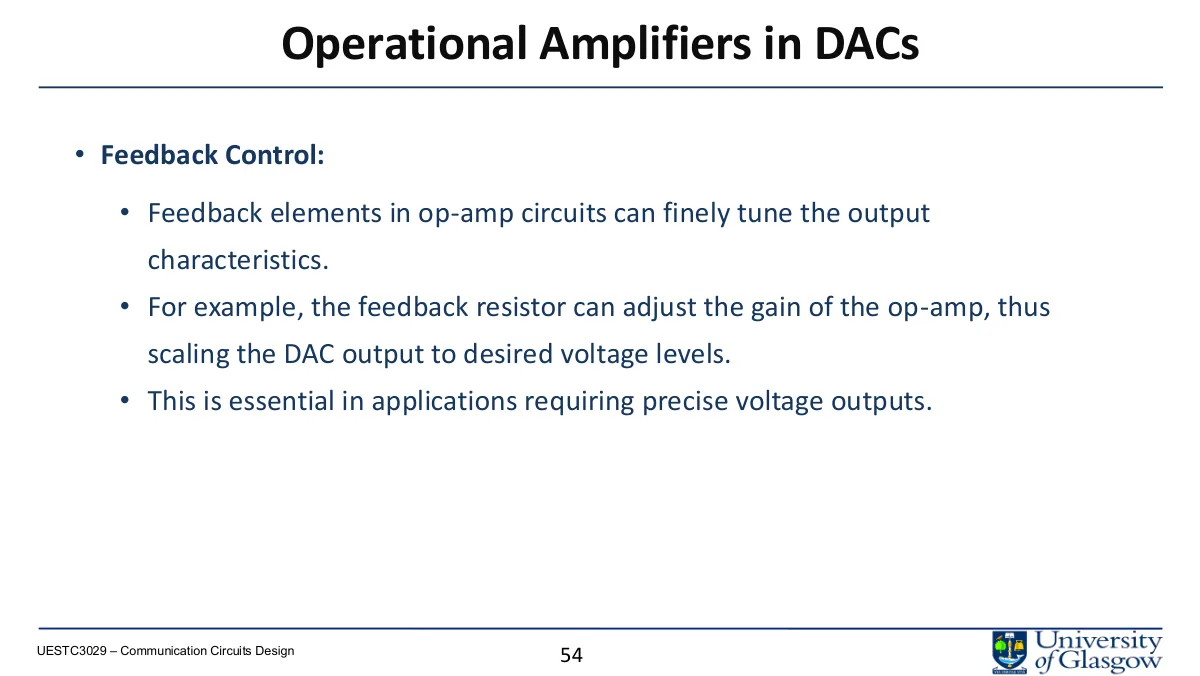 Operational Amplifiers in DACs

• Feedback Control:

• Feedback elements in op-amp circuits can finely tune the output characteristics.

• For example, the feedback resistor can adjust the gain of the op-amp, thus scaling the DAC output to desired voltage levels.

• This is essential in applications requiring precise voltage outputs.

UESTC3029 – Communication Circuits Design

54

University of Glasgow